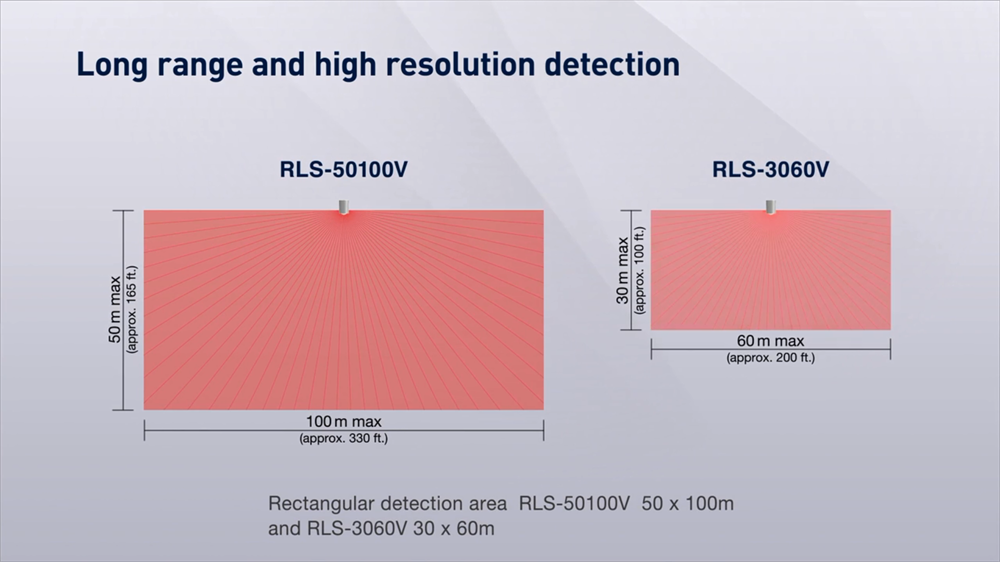 Long range and high resolution detection

RLS-50100V

50 m max
(approx. 165 ft.)

100 m max
(approx. 330 ft.)

RLS-3060V

30 m max
(approx. 100 ft.)

60 m max
(approx. 200 ft.)

Rectangular detection area RLS-50100V 50 x 100m and RLS-3060V 30 x 60m